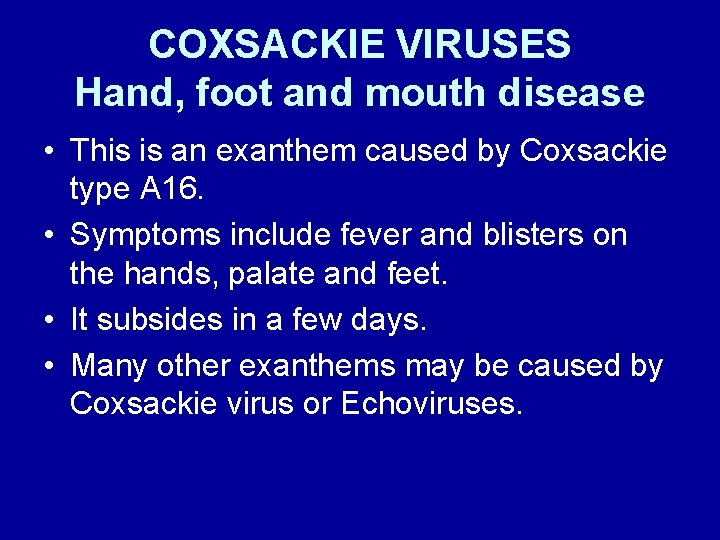 COXSACKIE VIRUSES
Hand, foot and mouth disease

• This is an exanthem caused by Coxsackie type A16.
• Symptoms include fever and blisters on the hands, palate and feet.
• It subsides in a few days.
• Many other exanthems may be caused by Coxsackie virus or Echoviruses.